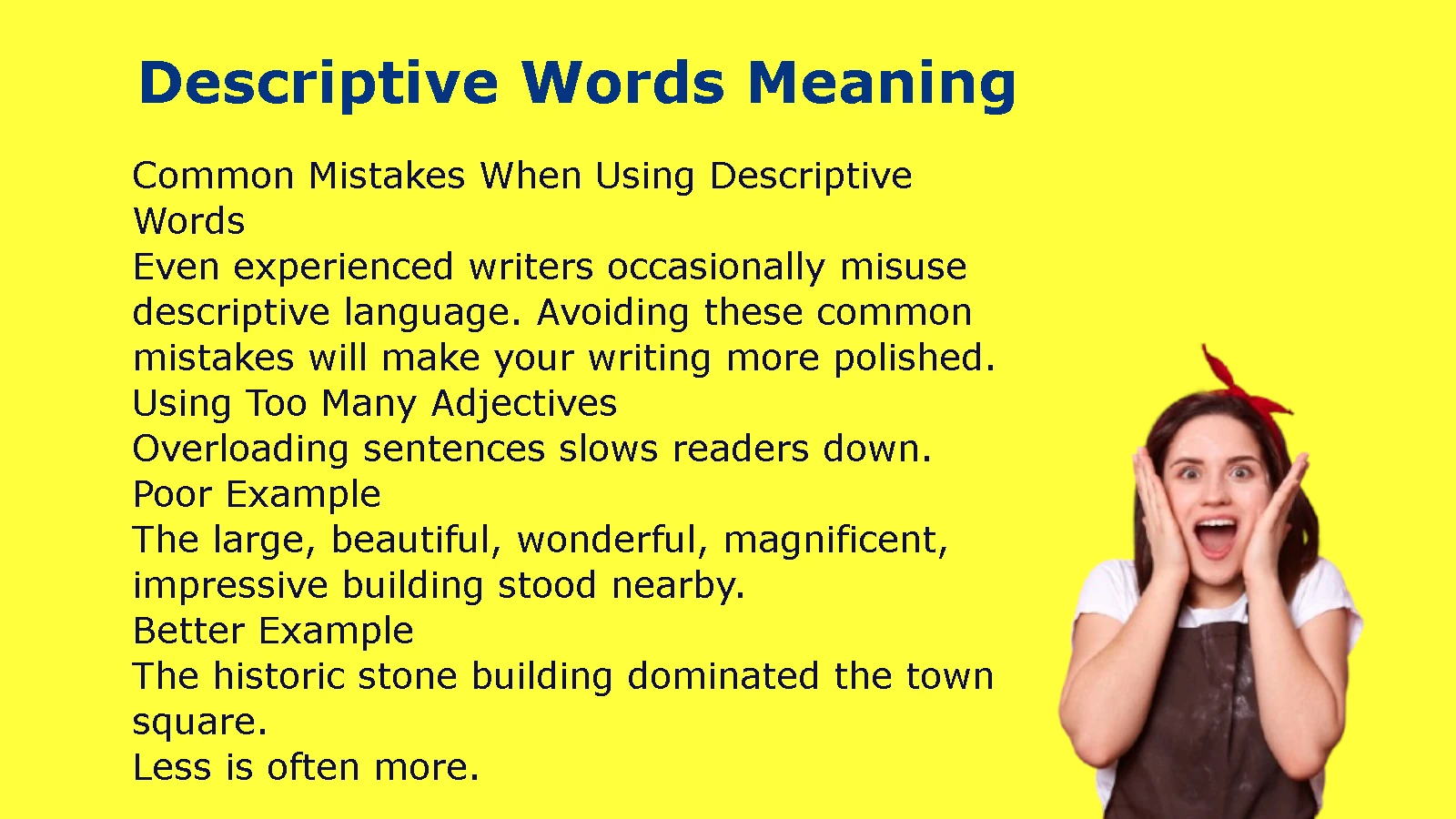 Descriptive Words Meaning

Common Mistakes When Using Descriptive Words

Even experienced writers occasionally misuse descriptive language. Avoiding these common mistakes will make your writing more polished.

Using Too Many Adjectives

Overloading sentences slows readers down.

Poor Example

The large, beautiful, wonderful, magnificent, impressive building stood nearby.

Better Example

The historic stone building dominated the town square.

Less is often more.